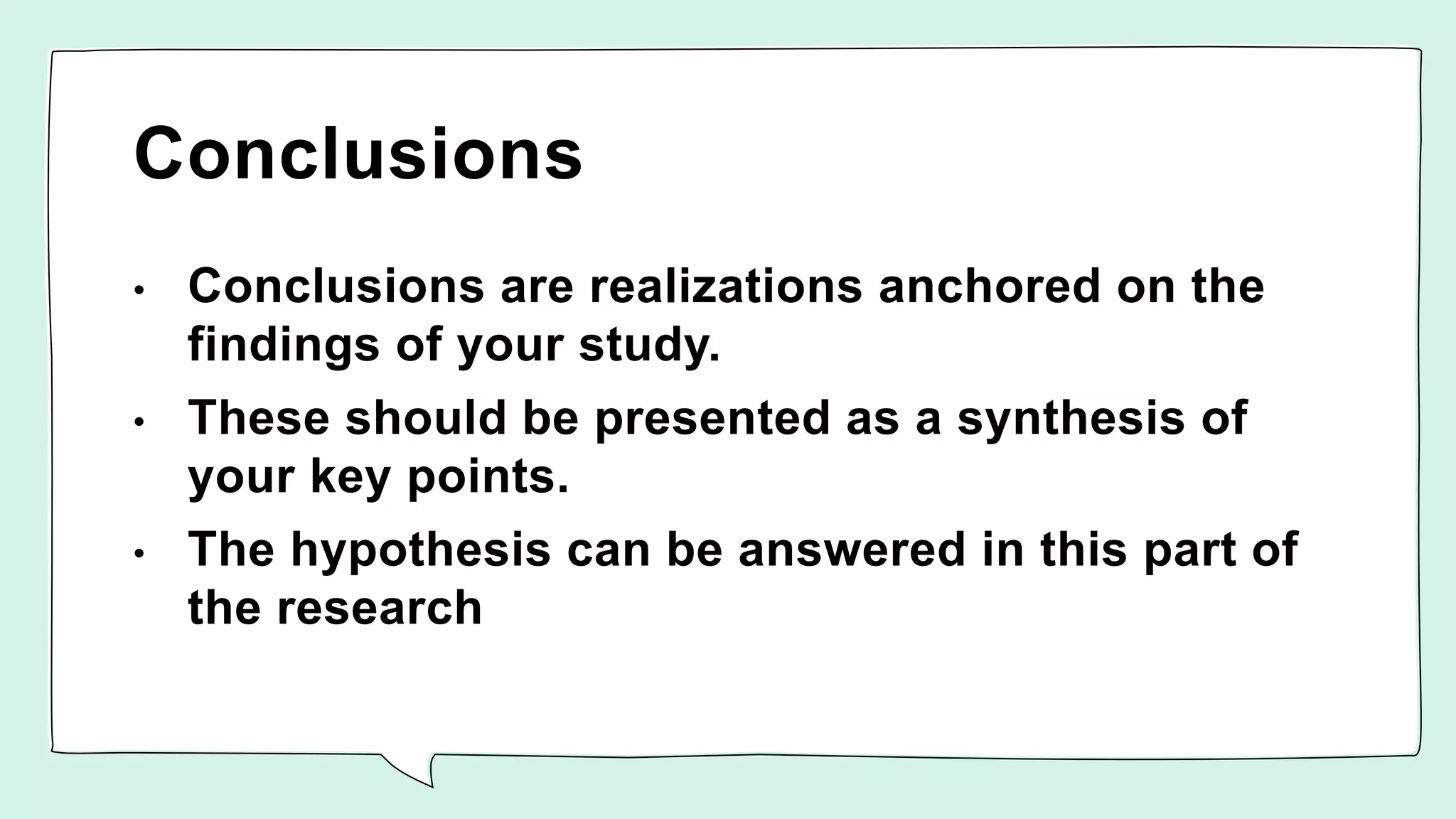 Conclusions

• Conclusions are realizations anchored on the findings of your study.
• These should be presented as a synthesis of your key points.
• The hypothesis can be answered in this part of the research